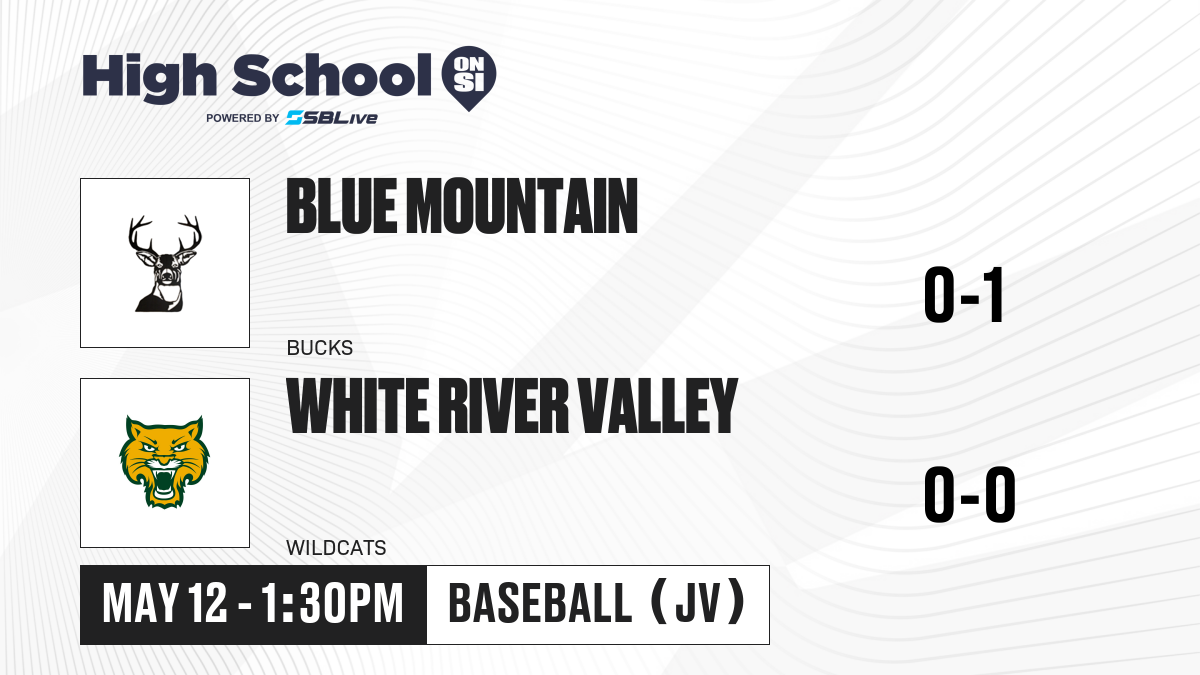 High School ON SI
POWERED BY SBLive

BLUE MOUNTAIN

BUCKS

0-1

WHITE RIVER VALLEY

WILDCATS

0-0

MAY 12 - 1:30PM

BASEBALL (JV)